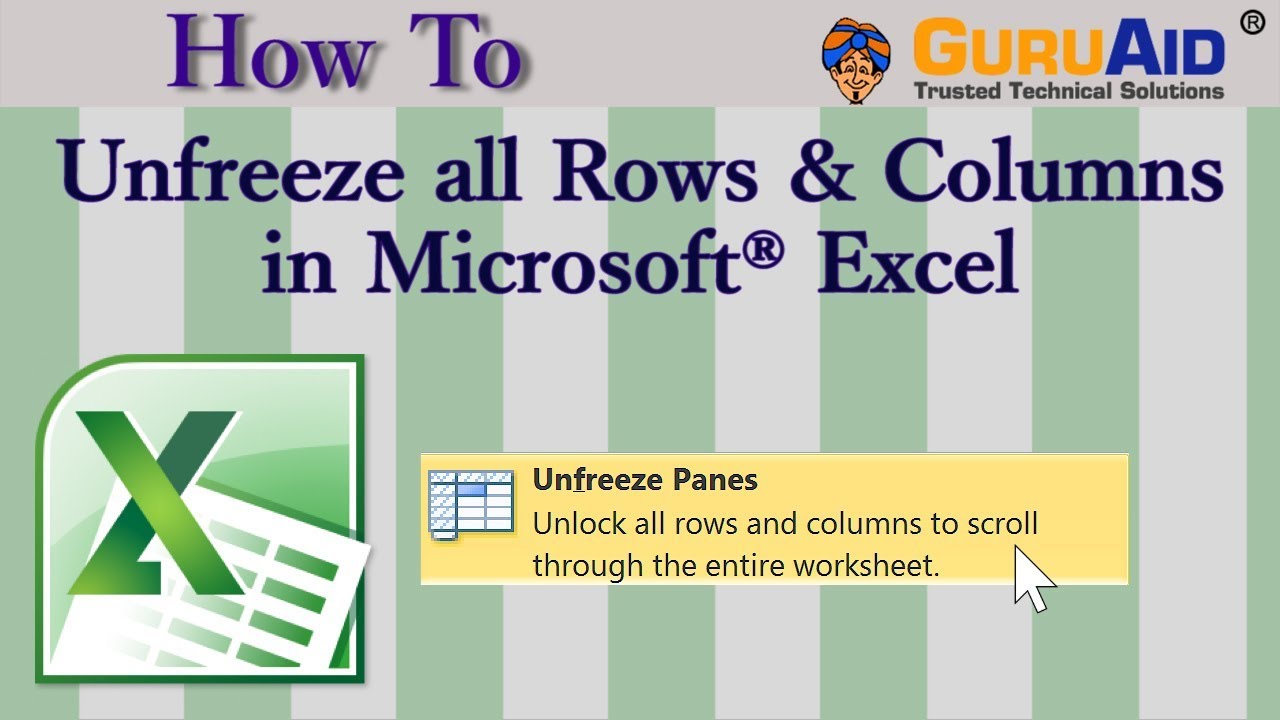 How To

GURUAID®
Trusted Technical Solutions

Unfreeze all Rows & Columns in Microsoft® Excel

Unfreeze Panes
Unlock all rows and columns to scroll through the entire worksheet.